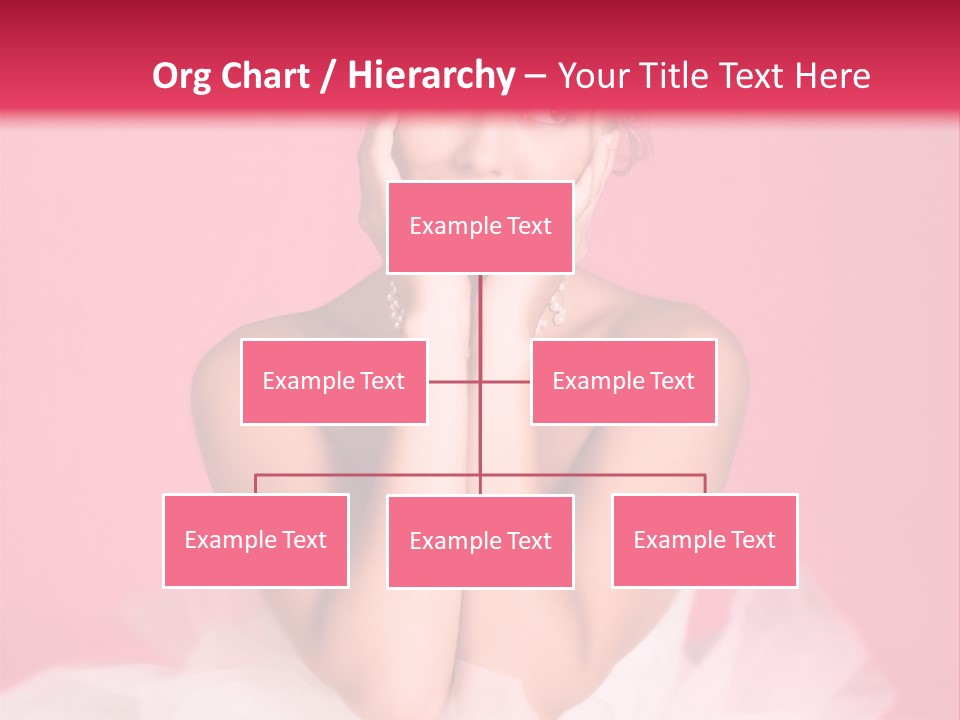 Org Chart / Hierarchy – Your Title Text Here

Example Text

Example Text

Example Text

Example Text

Example Text

Example Text